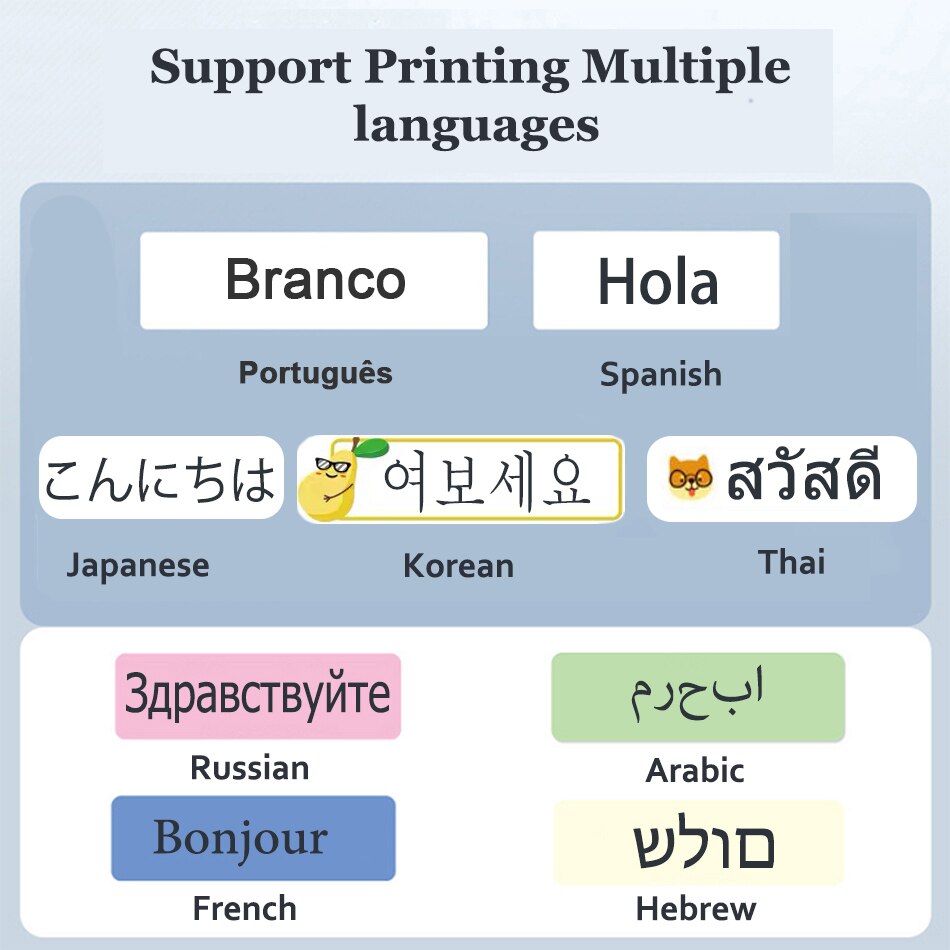 Support Printing Multiple languages

Branco

Português

Hola

Spanish

こんにちは

Japanese

여보세요

Korean

สวัสดี

Thai

Здравствуйте

Russian

ابحرم

Arabic

Bonjour

French

םולש

Hebrew